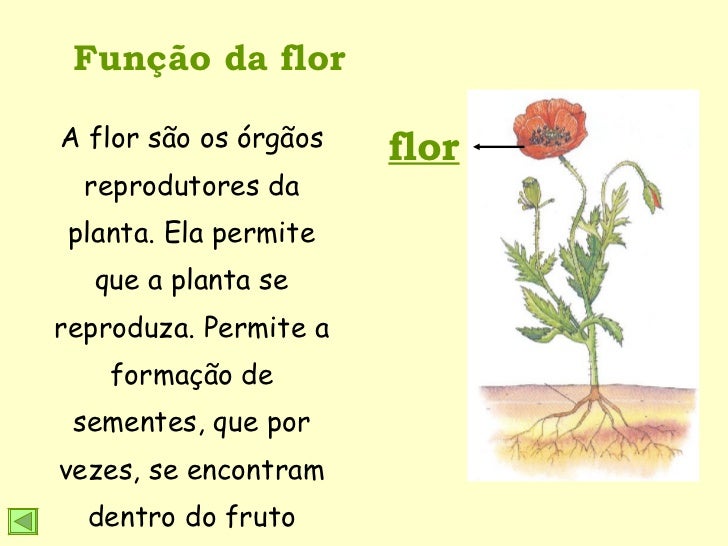 Função da flor

A flor são os órgãos reprodutores da planta. Ela permite que a planta se reproduza. Permite a formação de sementes, que por vezes, se encontram dentro do fruto

flor